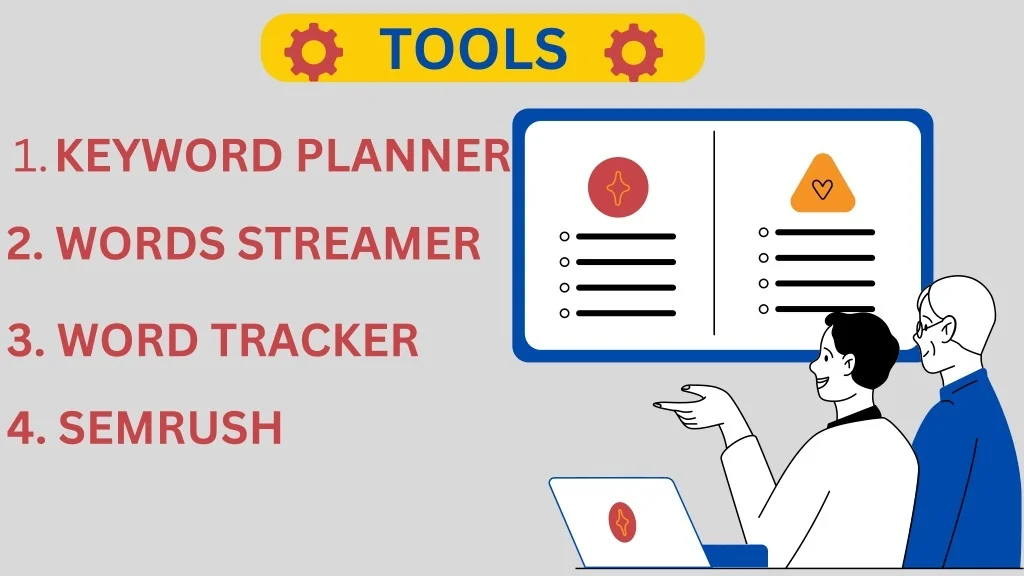 TOOLS

1. KEYWORD PLANNER

2. WORDS STREAMER

3. WORD TRACKER

4. SEMRUSH